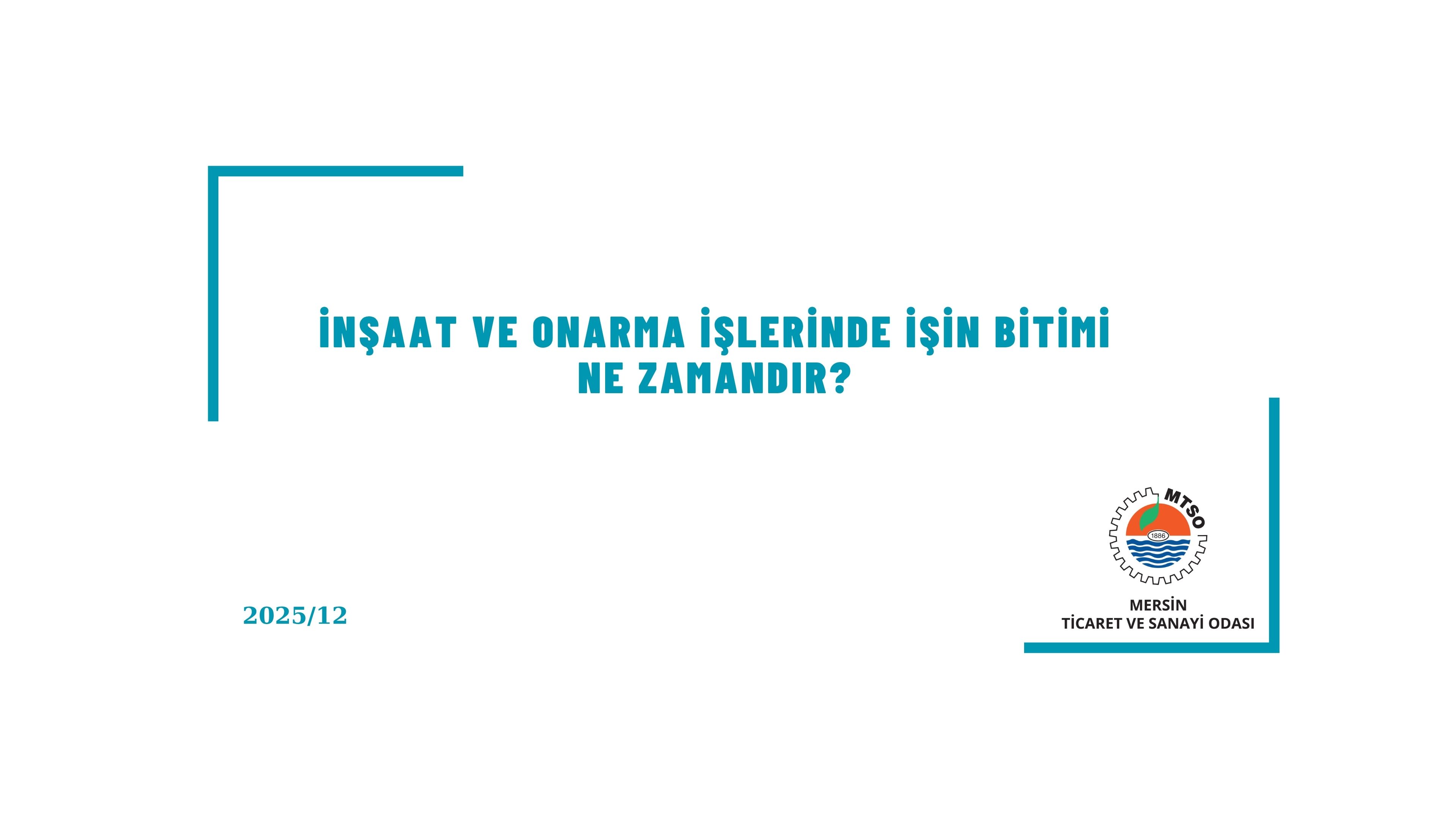 İNŞAAT VE ONARMA İŞLERİNDE İŞİN BİTİMİ NE ZAMANDIR?

MTSO
1886

2025/12

MERSİN
TİCARET VE SANAYİ ODASI